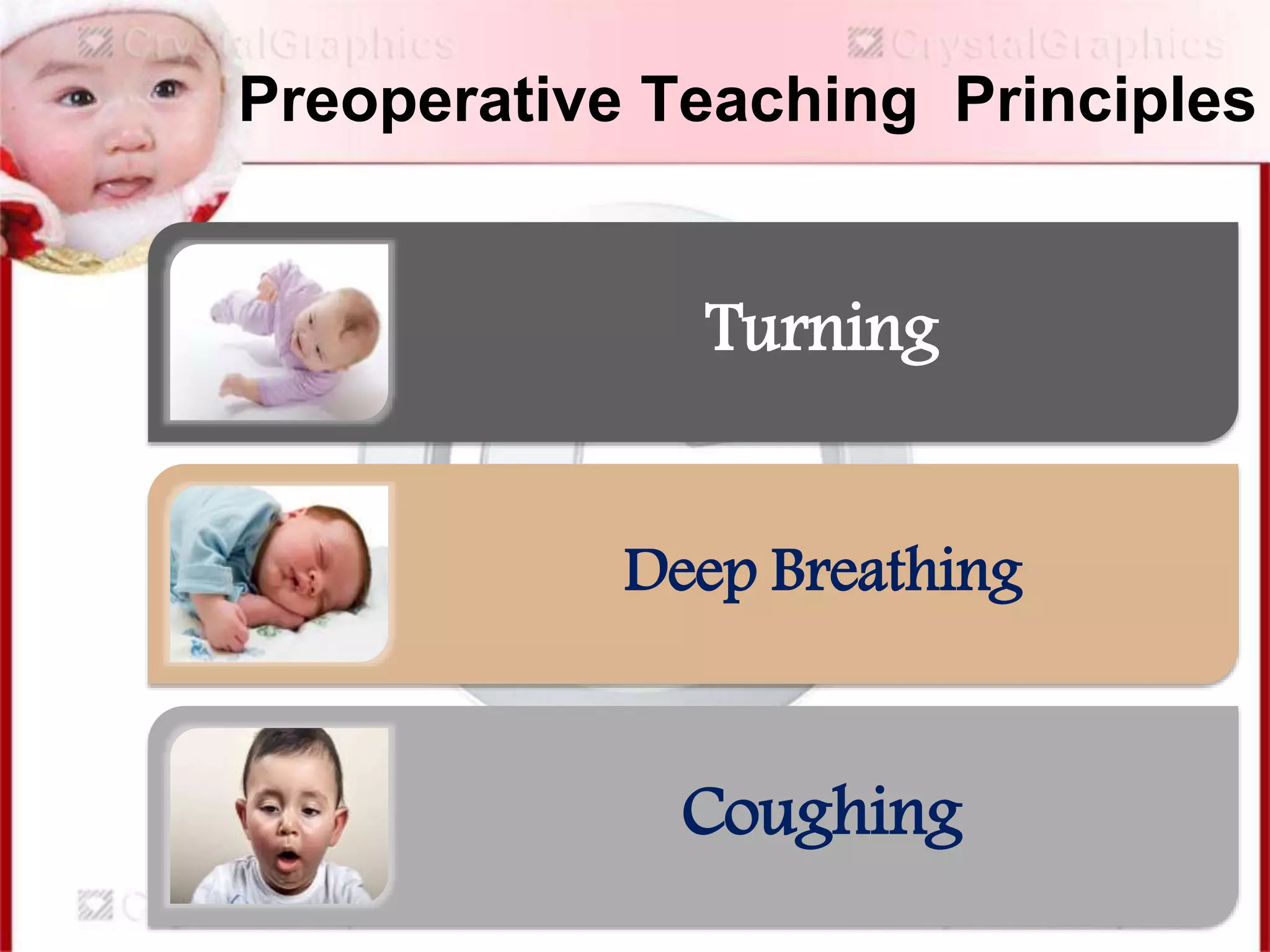 CrystalGraphics CrystalGraphics

Preoperative Teaching Principles

Turning

Deep Breathing

Coughing